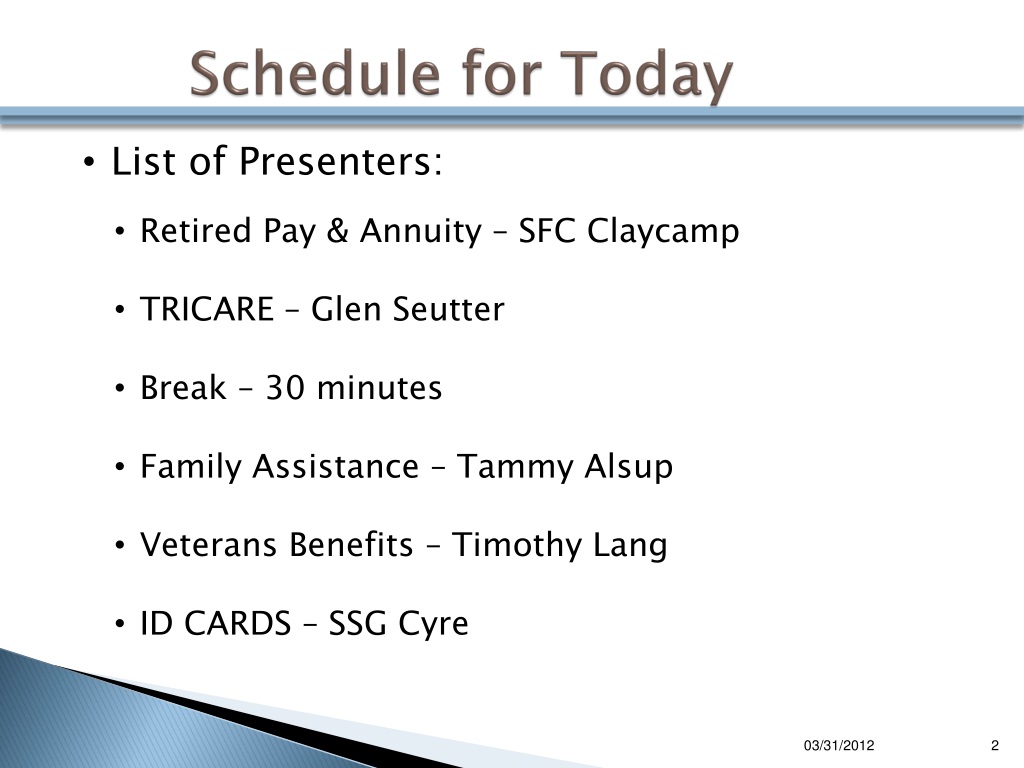 Schedule for Today

• List of Presenters:

• Retired Pay & Annuity – SFC Claycamp

• TRICARE – Glen Seutter

• Break – 30 minutes

• Family Assistance – Tammy Alsup

• Veterans Benefits – Timothy Lang

• ID CARDS – SSG Cyre

03/31/2012 2